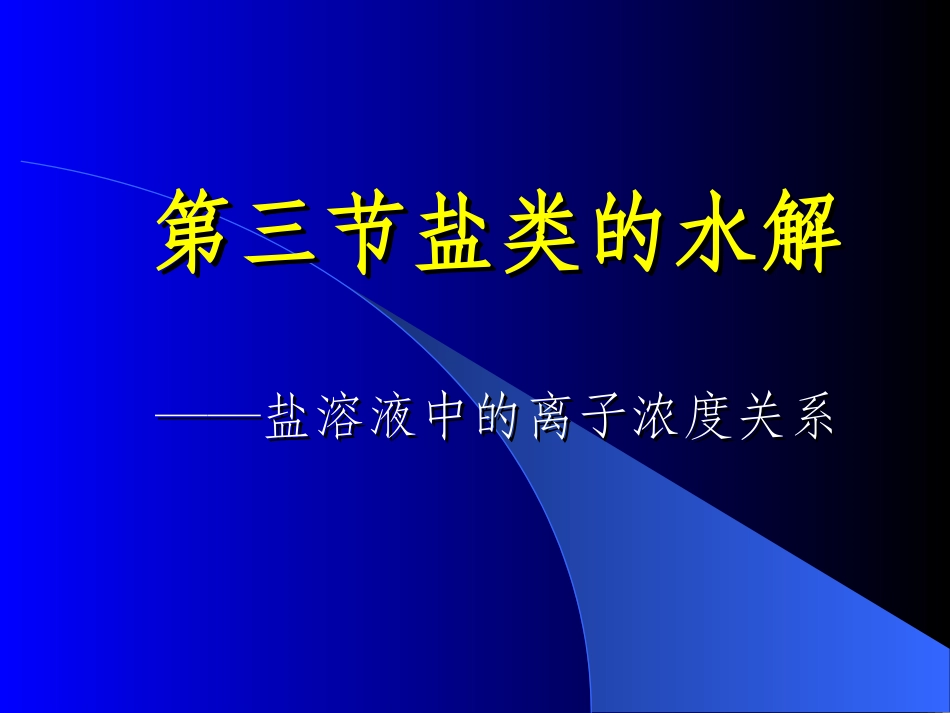 第三节盐类的水解

——盐溶液中的离子浓度关系